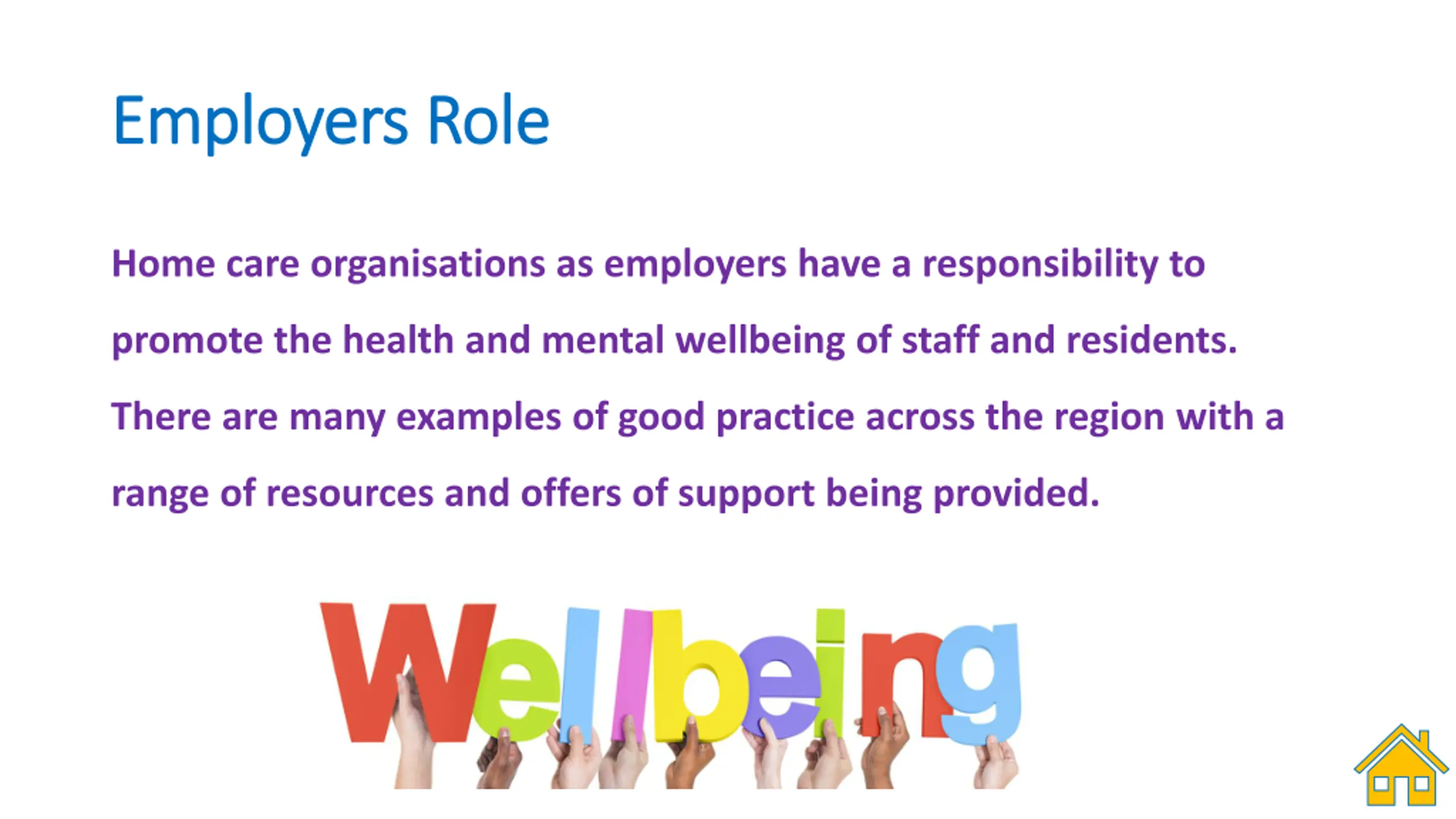 Employers Role

Home care organisations as employers have a responsibility to promote the health and mental wellbeing of staff and residents. There are many examples of good practice across the region with a range of resources and offers of support being provided.

Wellbeing